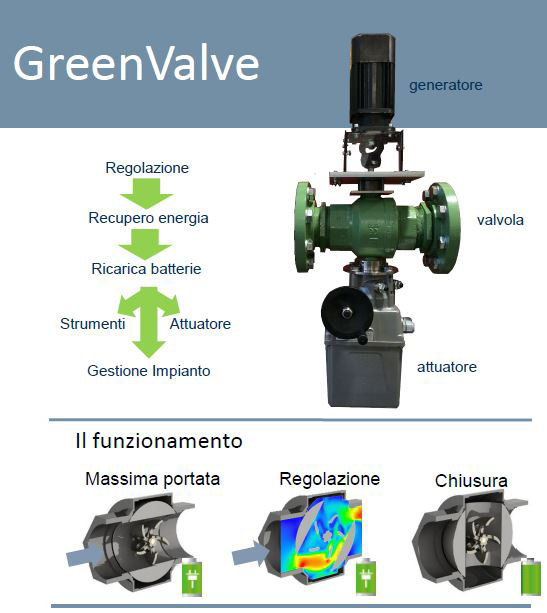 GreenValve

generatore

Regolazione

Recupero energia

Ricarica batterie

Strumenti

Attuatore

Gestione Impianto

valvola

attuatore

Il funzionamento

Massima portata

Regolazione

Chiusura